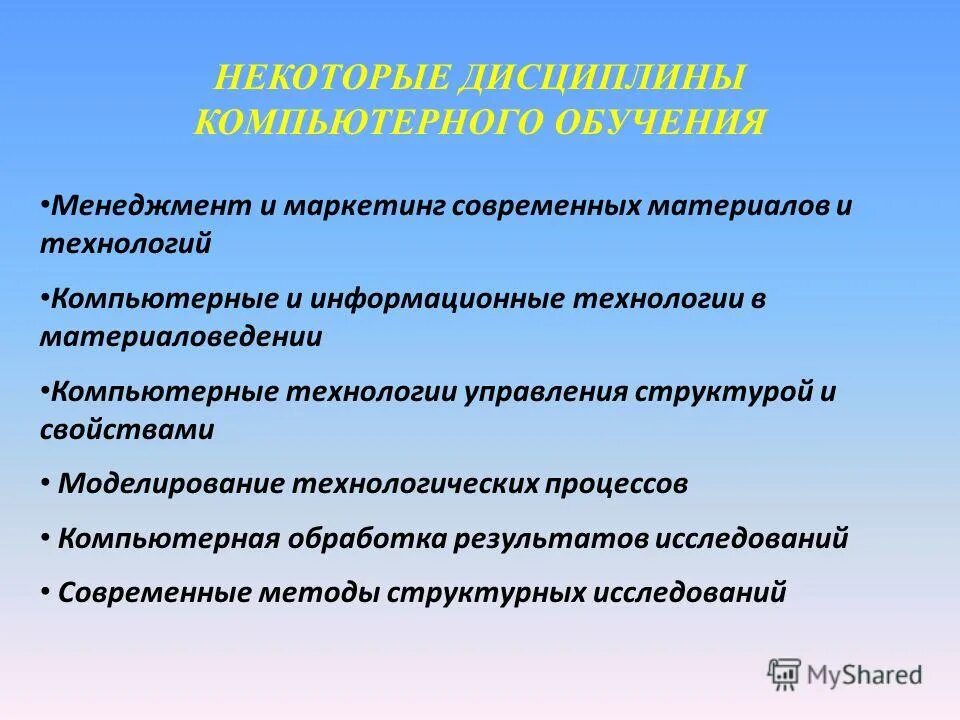 НЕКОТОРЫЕ ДИСЦИПЛИНЫ КОМПЬЮТЕРНОГО ОБУЧЕНИЯ

•Менеджмент и маркетинг современных материалов и технологий

•Компьютерные и информационные технологии в материаловедении

•Компьютерные технологии управления структурой и свойствами

• Моделирование технологических процессов

• Компьютерная обработка результатов исследований

• Современные методы структурных исследований

MyShared